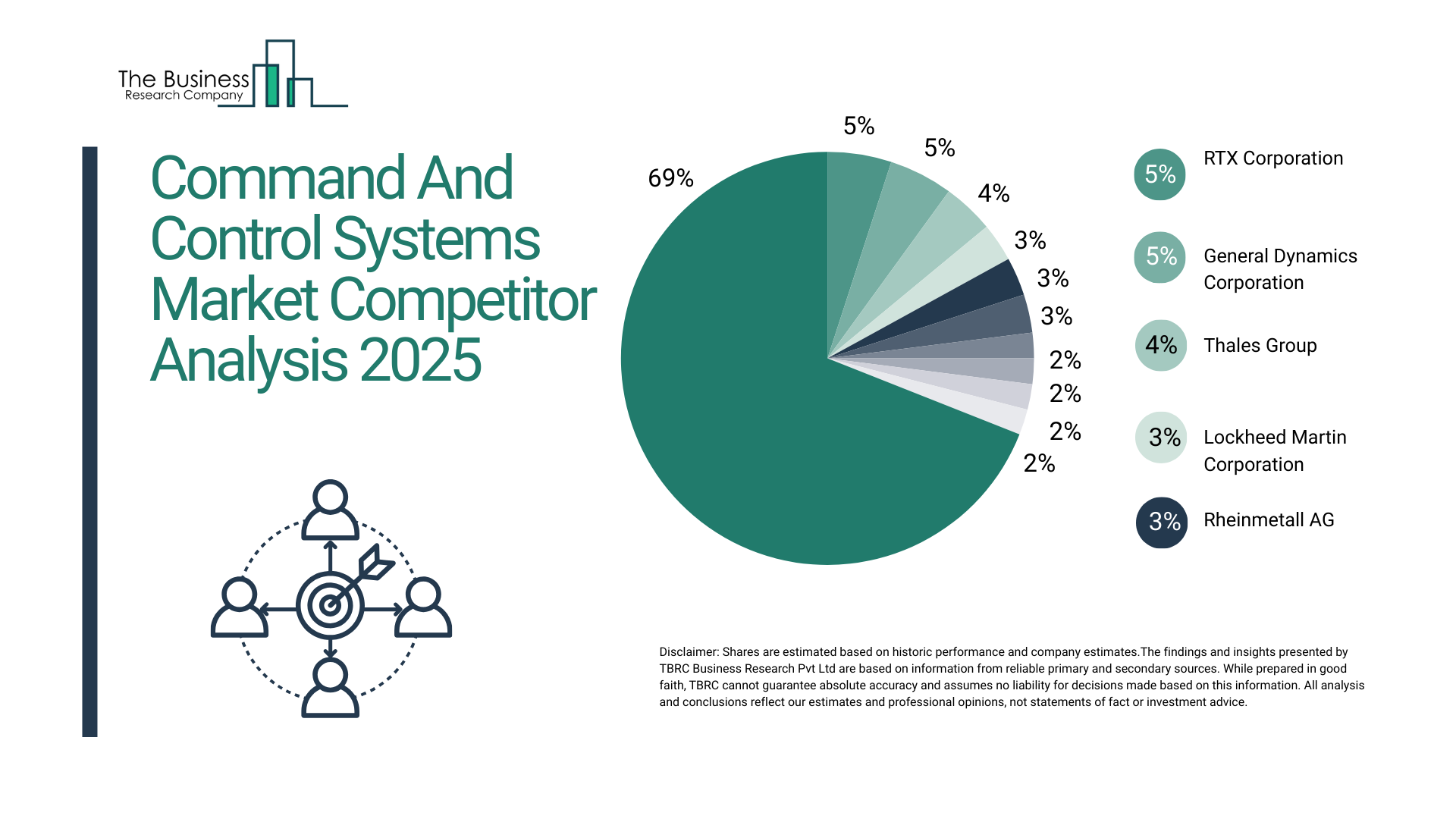 The Business
Research Company

Command And Control Systems Market Competitor Analysis 2025

69%
5%
5%
4%
3%
3%
3%
2%
2%
2%
2%

5% RTX Corporation

5% General Dynamics Corporation

4% Thales Group

3% Lockheed Martin Corporation

3% Rheinmetall AG

Disclaimer: Shares are estimated based on historic performance and company estimates.The findings and insights presented by TBRC Business Research Pvt Ltd are based on information from reliable primary and secondary sources. While prepared in good faith, TBRC cannot guarantee absolute accuracy and assumes no liability for decisions made based on this information. All analysis and conclusions reflect our estimates and professional opinions, not statements of fact or investment advice.